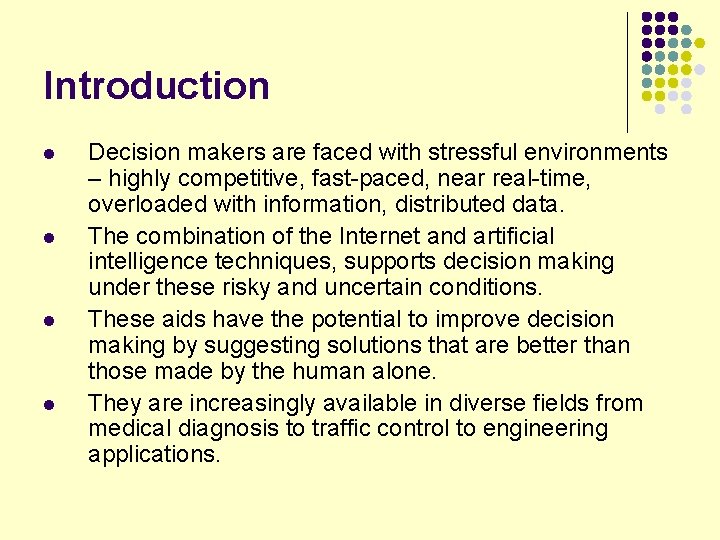 Introduction

- Decision makers are faced with stressful environments – highly competitive, fast-paced, near real-time, overloaded with information, distributed data.
- The combination of the Internet and artificial intelligence techniques, supports decision making under these risky and uncertain conditions.
- These aids have the potential to improve decision making by suggesting solutions that are better than those made by the human alone.
- They are increasingly available in diverse fields from medical diagnosis to traffic control to engineering applications.